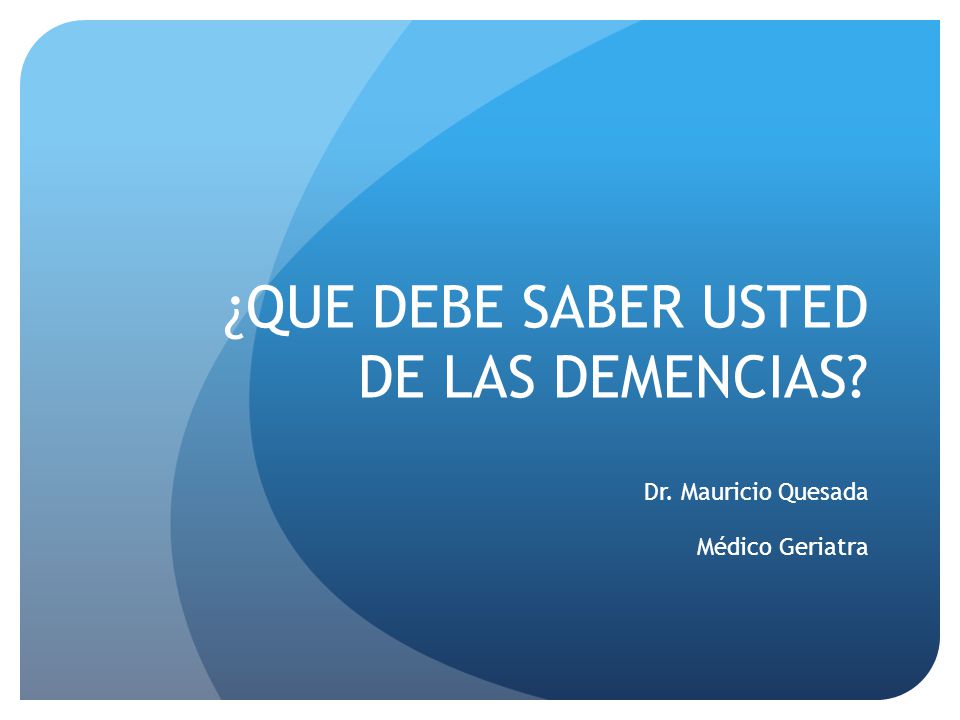 ¿QUE DEBE SABER USTED DE LAS DEMENCIAS?

Dr. Mauricio Quesada

Médico Geriatra